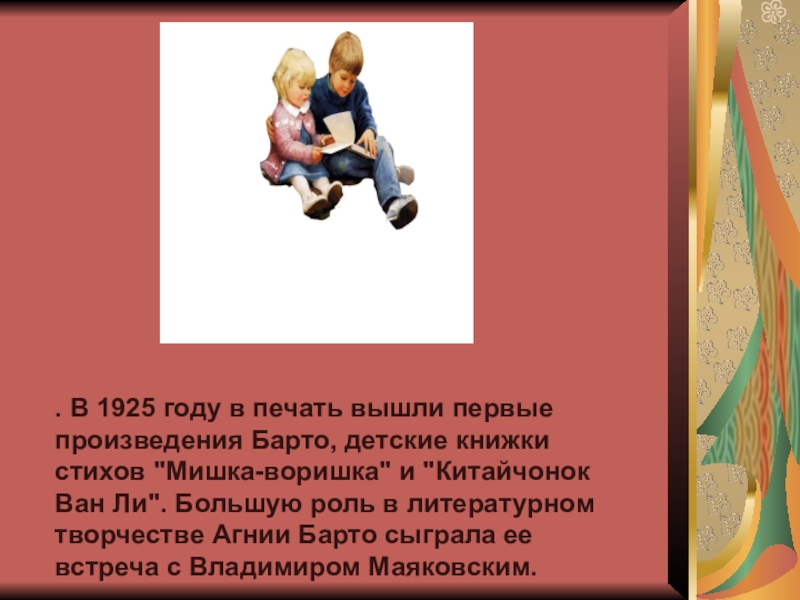 . В 1925 году в печать вышли первые произведения Барто, детские книжки стихов "Мишка-воришка" и "Китайчонок Ван Ли". Большую роль в литературном творчестве Агнии Барто сыграла ее встреча с Владимиром Маяковским.